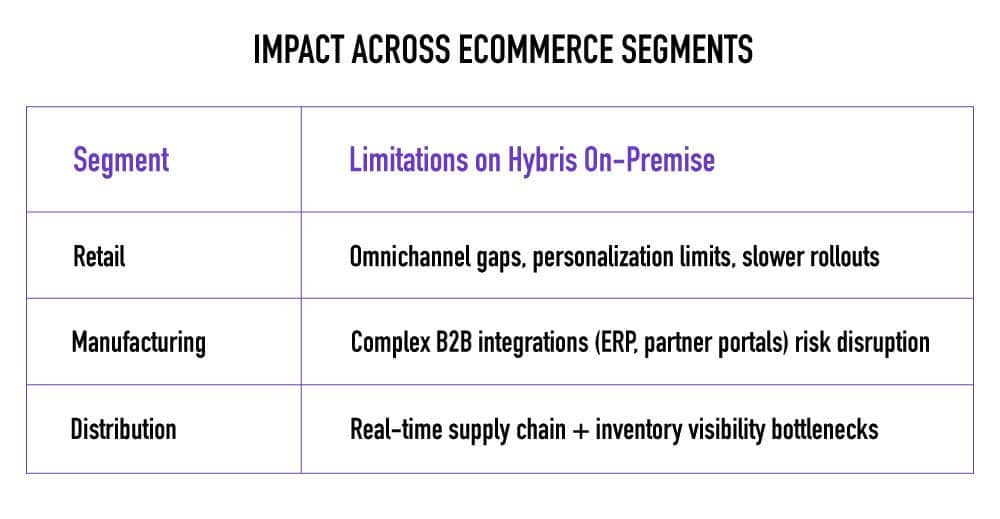 IMPACT ACROSS ECOMMERCE SEGMENTS

| Segment | Limitations on Hybris On-Premise |
|---|---|
| Retail | Omnichannel gaps, personalization limits, slower rollouts |
| Manufacturing | Complex B2B integrations (ERP, partner portals) risk disruption |
| Distribution | Real-time supply chain + inventory visibility bottlenecks |